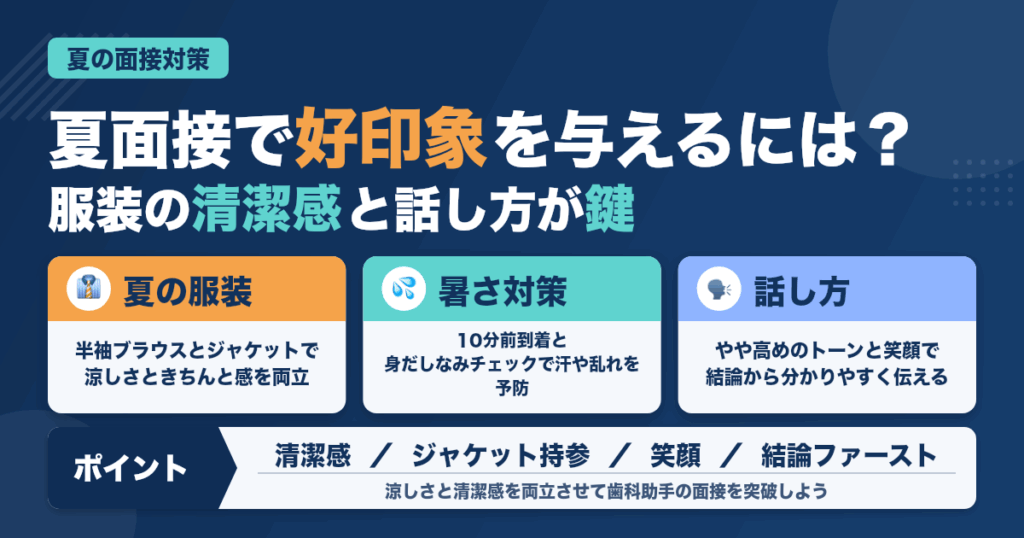 夏の面接対策

夏面接で好印象を与えるには？
服装の清潔感と話し方が鍵

夏の服装

半袖ブラウスとジャケットで涼しさときちんと感を両立

暑さ対策

10分前到着と身だしなみチェックで汗や乱れを予防

話し方

やや高めのトーンと笑顔で結論から分かりやすく伝える

ポイント

清潔感 / ジャケット持参 / 笑顔 / 結論ファースト

涼しさと清潔感を両立させて歯科助手の面接を突破しよう